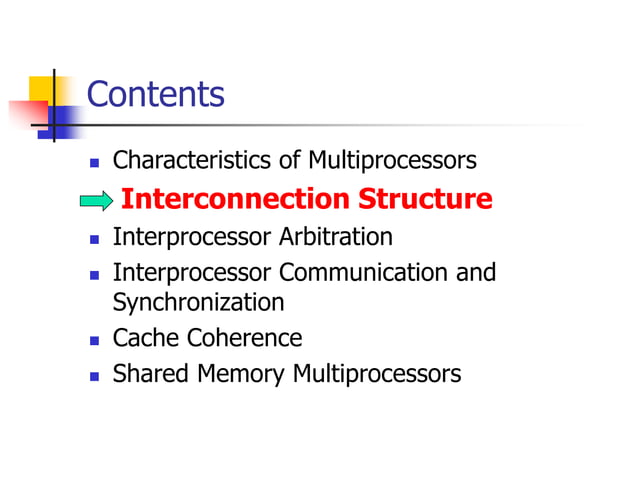 Contents

- Characteristics of Multiprocessors
- Interconnection Structure
- Interprocessor Arbitration
- Interprocessor Communication and Synchronization
- Cache Coherence
- Shared Memory Multiprocessors